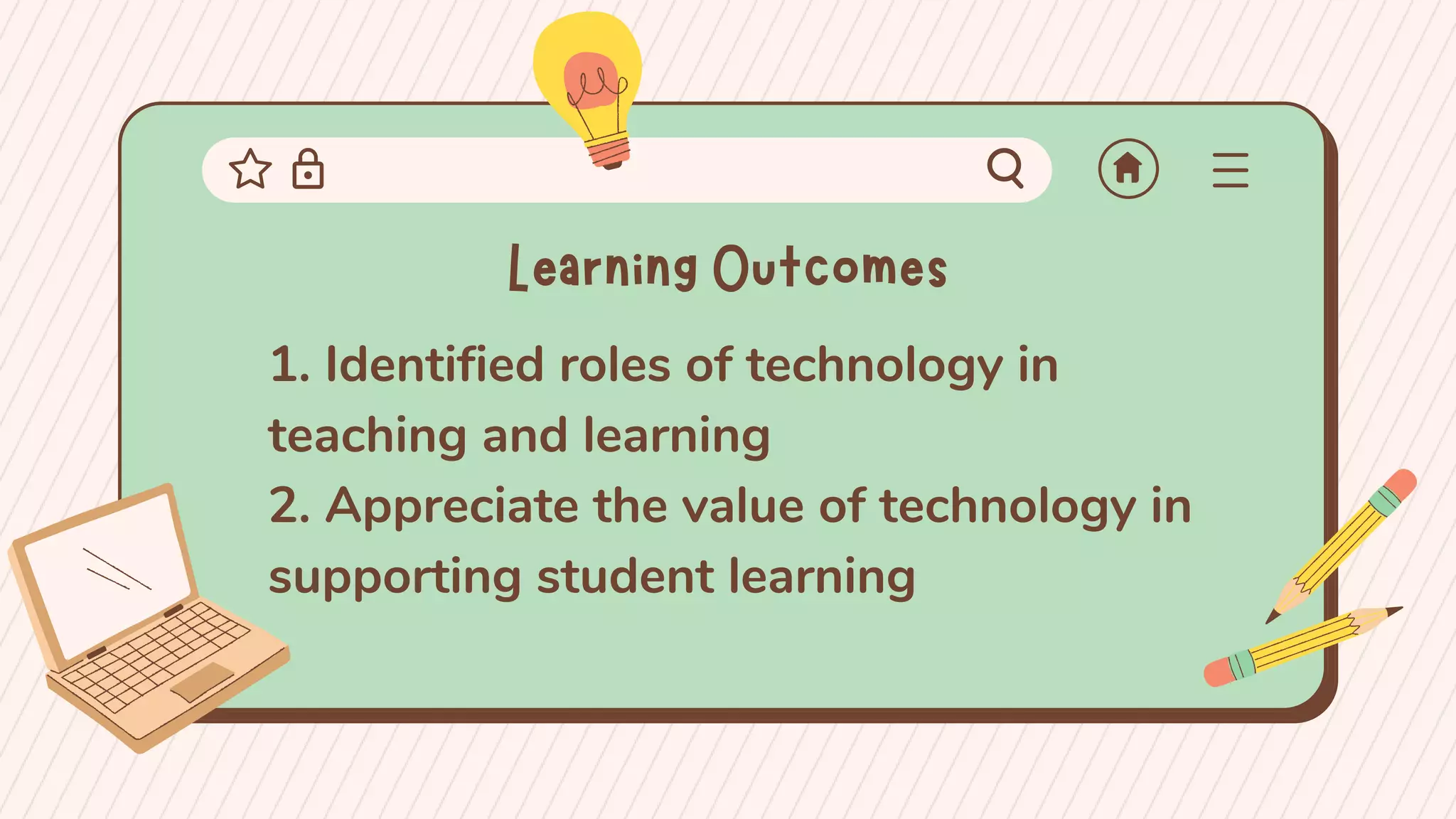 Learning Outcomes

1. Identified roles of technology in teaching and learning
2. Appreciate the value of technology in supporting student learning